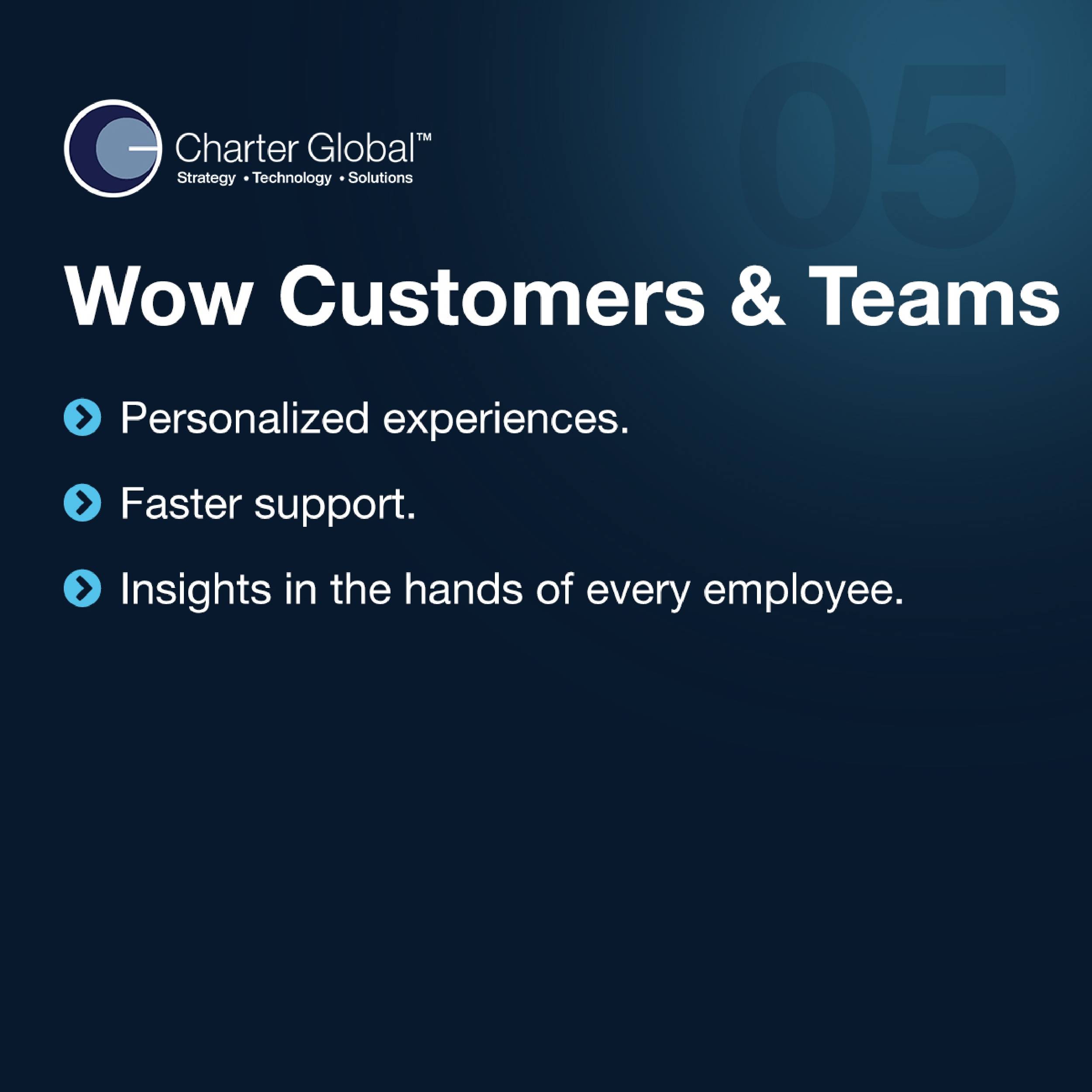 Charter Global™
Strategy • Technology • Solutions

05

Wow Customers & Teams

Personalized experiences.

Faster support.

Insights in the hands of every employee.